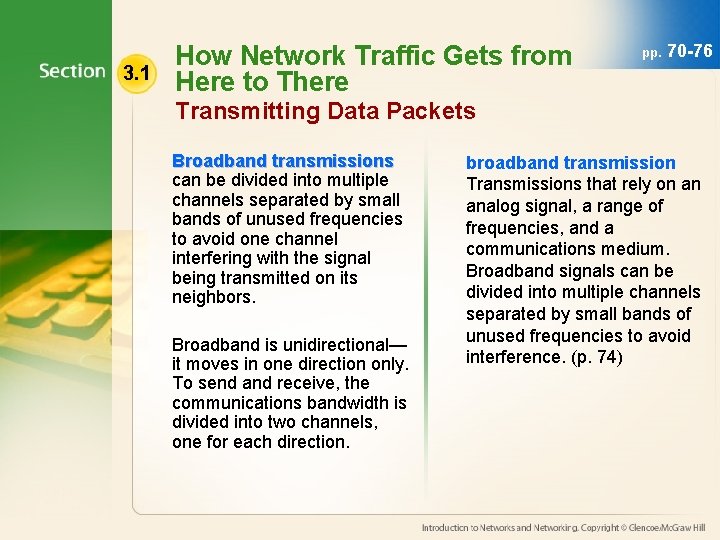 Section 3.1

How Network Traffic Gets from Here to There

pp. 70-76

Transmitting Data Packets

Broadband transmissions can be divided into multiple channels separated by small bands of unused frequencies to avoid one channel interfering with the signal being transmitted on its neighbors.

Broadband is unidirectional—it moves in one direction only. To send and receive, the communications bandwidth is divided into two channels, one for each direction.

broadband transmission Transmissions that rely on an analog signal, a range of frequencies, and a communications medium. Broadband signals can be divided into multiple channels separated by small bands of unused frequencies to avoid interference. (p. 74)

Introduction to Networks and Networking. Copyright © Glencoe/McGraw Hill